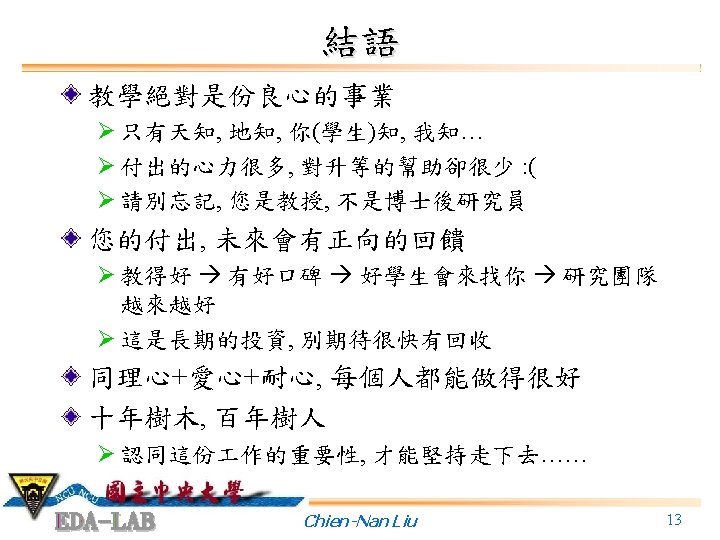 結語

教學絕對是份良心的事業

只有天知, 地知, 你(學生)知, 我知…

付出的心力很多, 對升等的幫助卻很少 :(

請別忘記, 您是教授, 不是博士後研究員

您的付出, 未來會有正向的回饋

教得好 → 有好口碑 → 好學生會來找你 → 研究團隊越來越好

這是長期的投資, 別期待很快有回收

同理心+愛心+耐心, 每個人都能做得很好

十年樹木, 百年樹人

認同這份工作的重要性, 才能堅持走下去……

NCU NCU

國立中央大學

EDA-LAB

Chien-Nan Liu

13